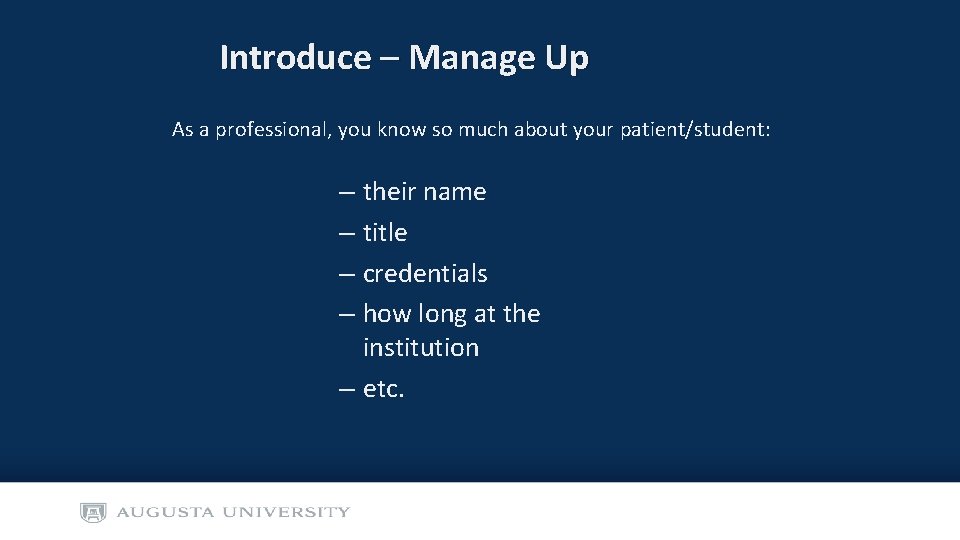 Introduce – Manage Up

As a professional, you know so much about your patient/student:

– their name
– title
– credentials
– how long at the institution
– etc.

AUGUSTA UNIVERSITY